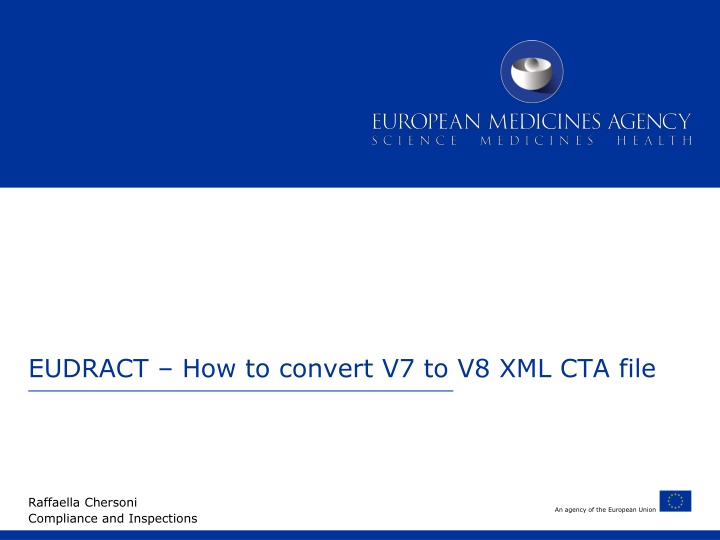 EUROPEAN MEDICINES AGENCY
SCIENCE MEDICINES HEALTH

EUDRACT – How to convert V7 to V8 XML CTA file

Raffaella Chersoni
Compliance and Inspections

An agency of the European Union